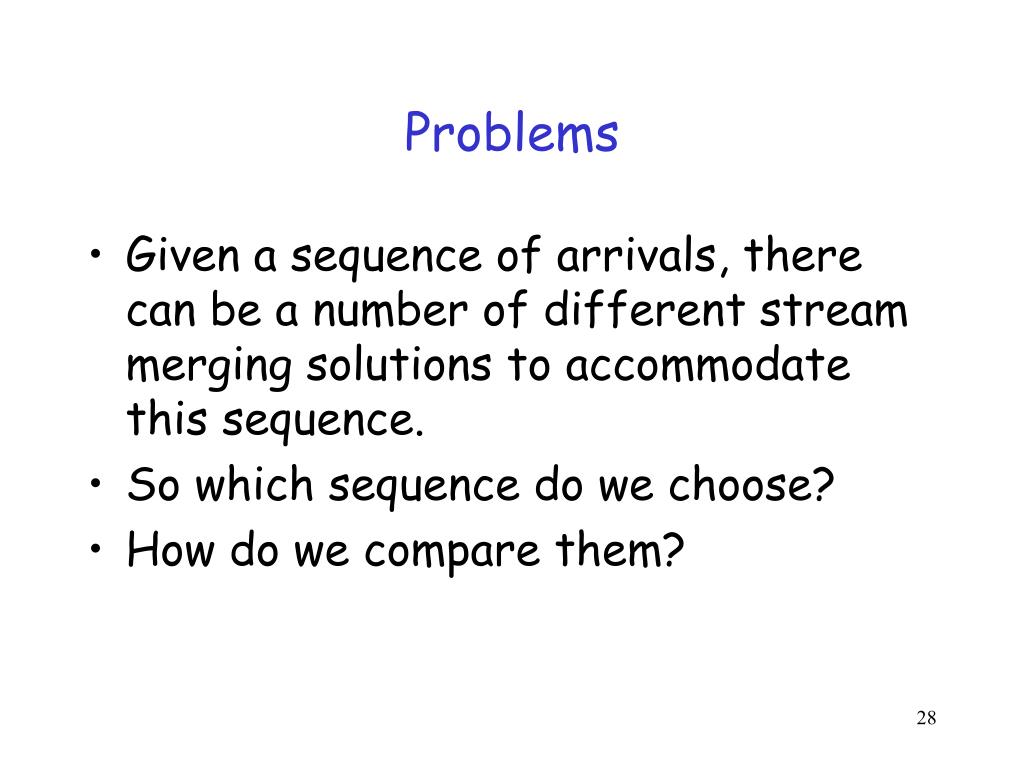 Problems

• Given a sequence of arrivals, there can be a number of different stream merging solutions to accommodate this sequence.
• So which sequence do we choose?
• How do we compare them?

28